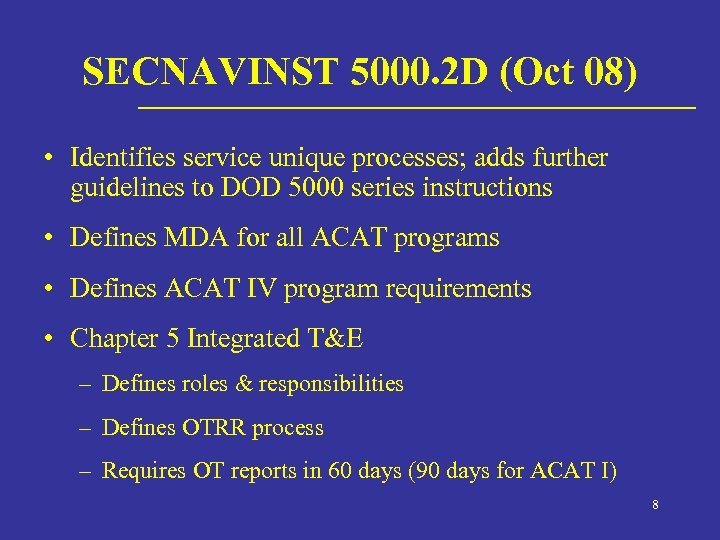 SECNAVINST 5000.2D (Oct 08)

• Identifies service unique processes; adds further guidelines to DOD 5000 series instructions

• Defines MDA for all ACAT programs

• Defines ACAT IV program requirements

• Chapter 5 Integrated T&E

– Defines roles & responsibilities

– Defines OTRR process

– Requires OT reports in 60 days (90 days for ACAT I)

8